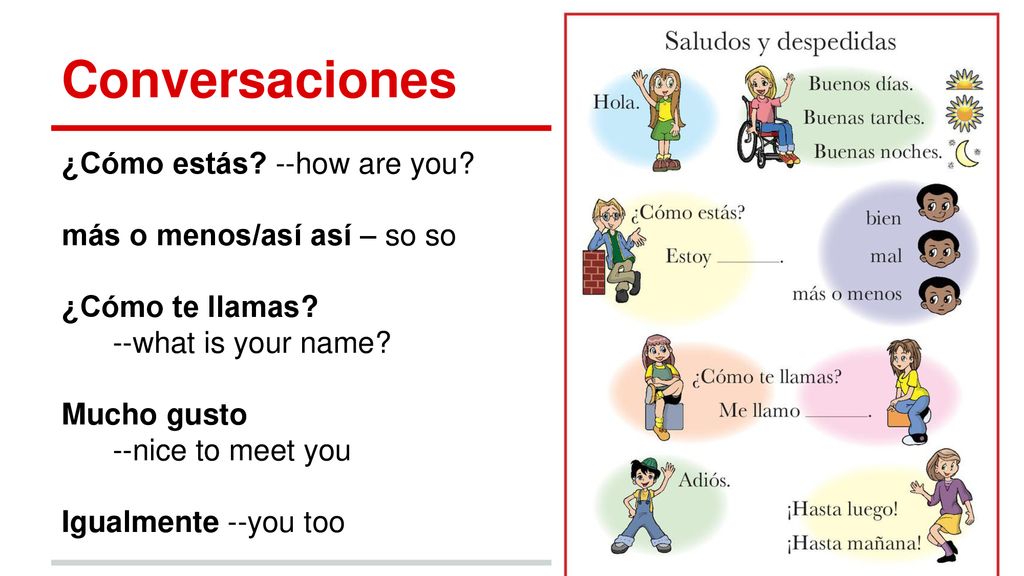 Conversaciones

¿Cómo estás? --how are you?

más o menos/así así – so so

¿Cómo te llamas?
--what is your name?

Mucho gusto
--nice to meet you

Igualmente --you too

Saludos y despedidas

Hola.

Buenos días.
Buenas tardes.
Buenas noches.

¿Cómo estás?
Estoy ______.

bien
mal
más o menos

¿Cómo te llamas?
Me llamo ______.

Adiós.

¡Hasta luego!
¡Hasta mañana!